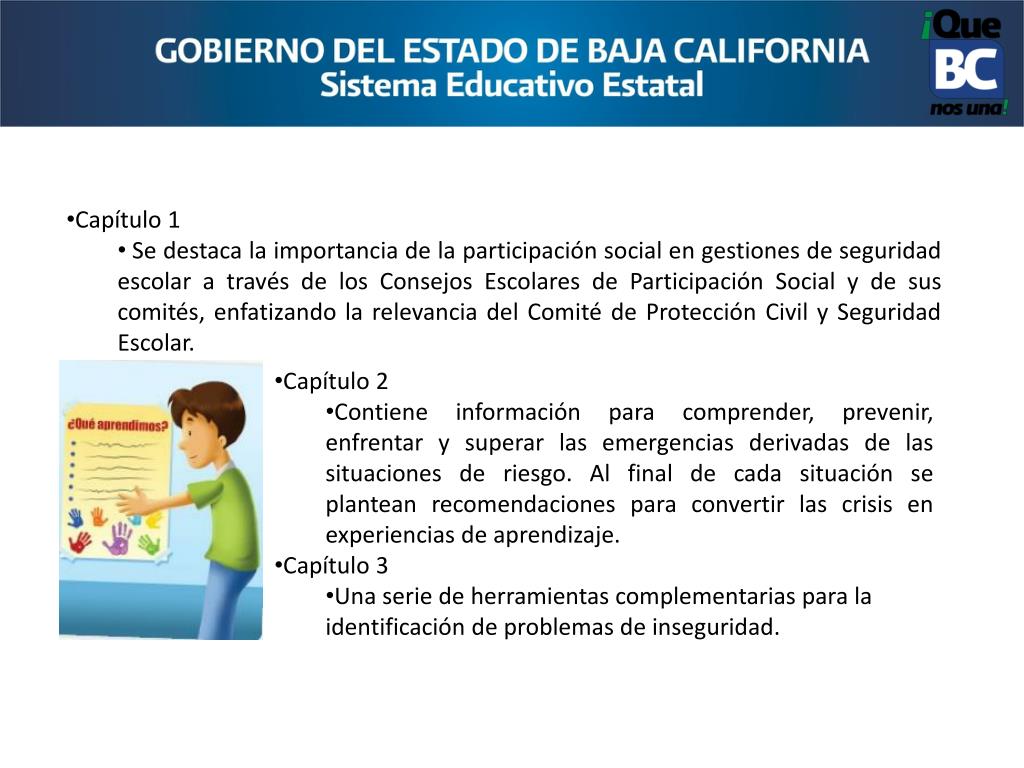 GOBIERNO DEL ESTADO DE BAJA CALIFORNIA
Sistema Educativo Estatal

¡Que BC nos una!

•Capítulo 1
• Se destaca la importancia de la participación social en gestiones de seguridad escolar a través de los Consejos Escolares de Participación Social y de sus comités, enfatizando la relevancia del Comité de Protección Civil y Seguridad Escolar.

¿Qué aprendimos?

•Capítulo 2
•Contiene información para comprender, prevenir, enfrentar y superar las emergencias derivadas de las situaciones de riesgo. Al final de cada situación se plantean recomendaciones para convertir las crisis en experiencias de aprendizaje.
•Capítulo 3
•Una serie de herramientas complementarias para la identificación de problemas de inseguridad.